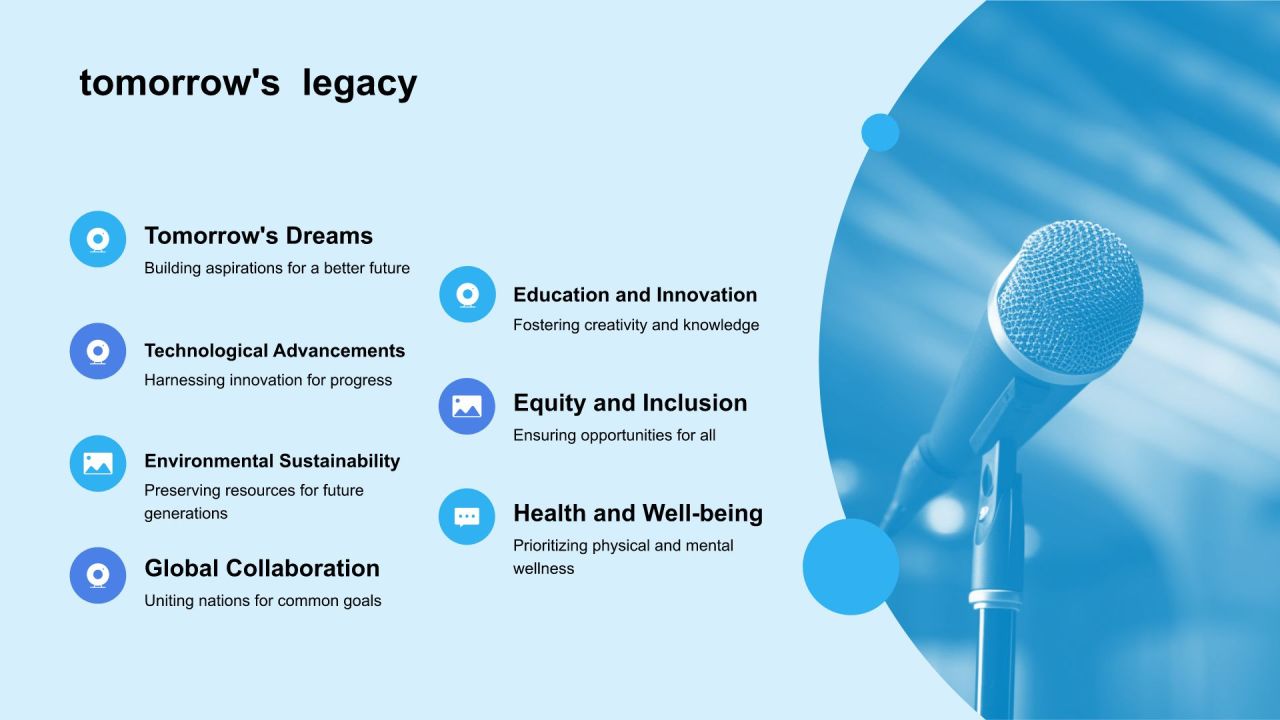 tomorrow's legacy

Tomorrow's Dreams
Building aspirations for a better future

Technological Advancements
Harnessing innovation for progress

Environmental Sustainability
Preserving resources for future generations

Global Collaboration
Uniting nations for common goals

Education and Innovation
Fostering creativity and knowledge

Equity and Inclusion
Ensuring opportunities for all

Health and Well-being
Prioritizing physical and mental wellness